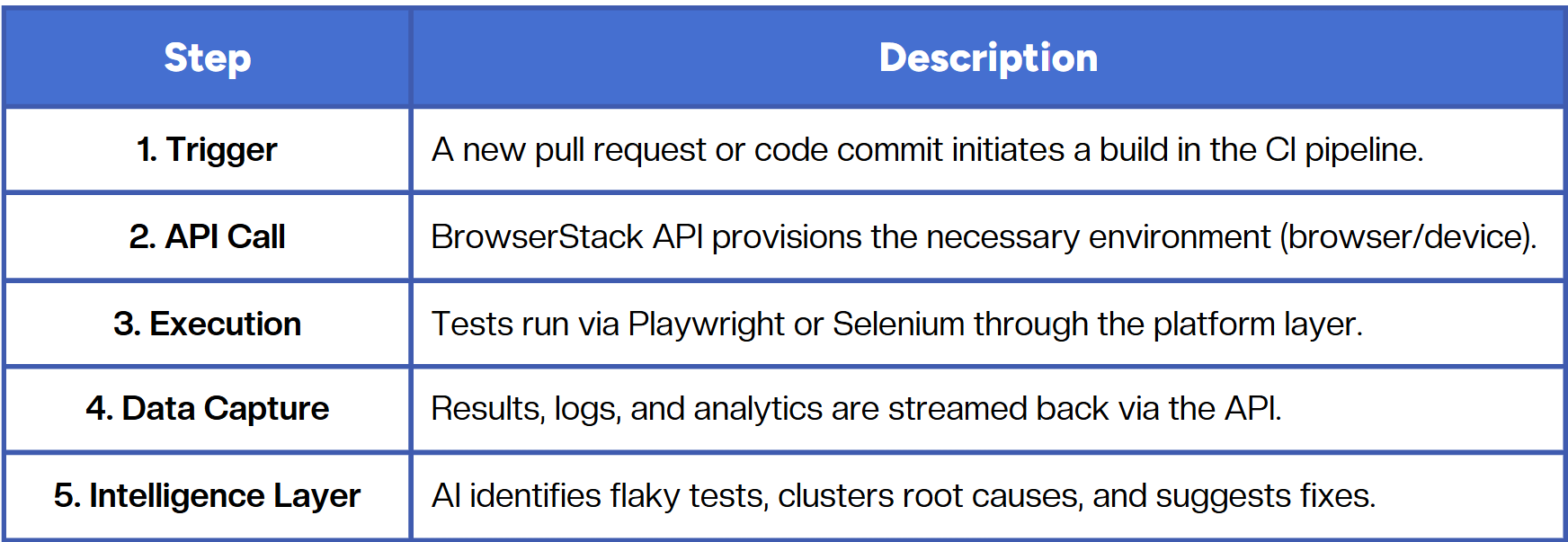 | Step | Description |
|---|---|
| 1. Trigger | A new pull request or code commit initiates a build in the CI pipeline. |
| 2. API Call | BrowserStack API provisions the necessary environment (browser/device). |
| 3. Execution | Tests run via Playwright or Selenium through the platform layer. |
| 4. Data Capture | Results, logs, and analytics are streamed back via the API. |
| 5. Intelligence Layer | AI identifies flaky tests, clusters root causes, and suggests fixes. |